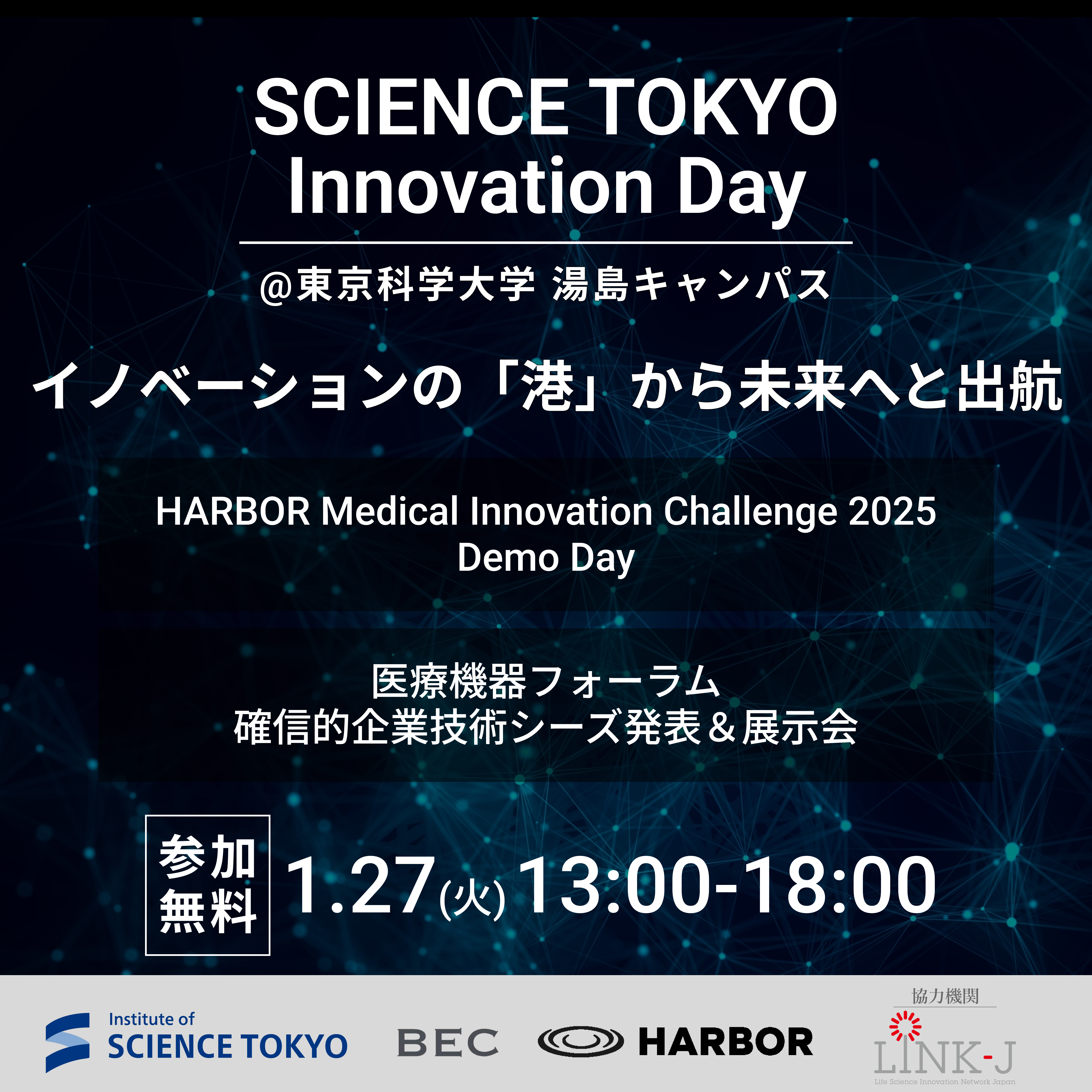 SCIENCE TOKYO Innovation Day

@東京科学大学 湯島キャンパス

イノベーションの「港」から未来へと出航

HARBOR Medical Innovation Challenge 2025
Demo Day

医療機器フォーラム
確信的企業技術シーズ発表＆展示会

参加無料

1.27(火) 13:00-18:00

Institute of SCIENCE TOKYO

BEC

HARBOR

協力機関

LINK-J
Life Science Innovation Network Japan